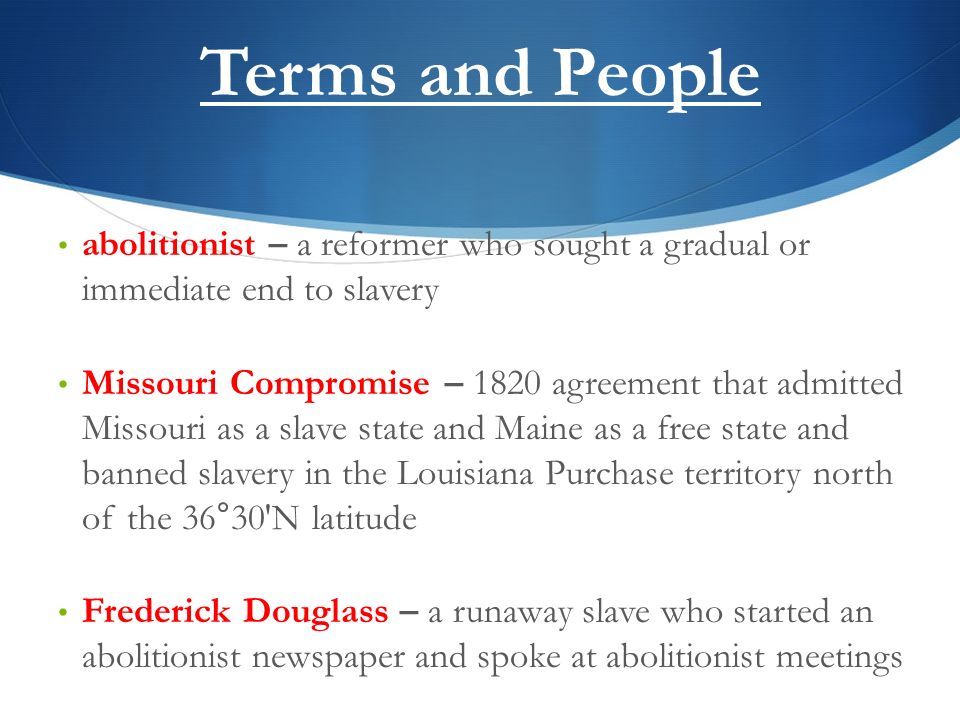 Terms and People

• abolitionist – a reformer who sought a gradual or immediate end to slavery

• Missouri Compromise – 1820 agreement that admitted Missouri as a slave state and Maine as a free state and banned slavery in the Louisiana Purchase territory north of the 36°30'N latitude

• Frederick Douglass – a runaway slave who started an abolitionist newspaper and spoke at abolitionist meetings